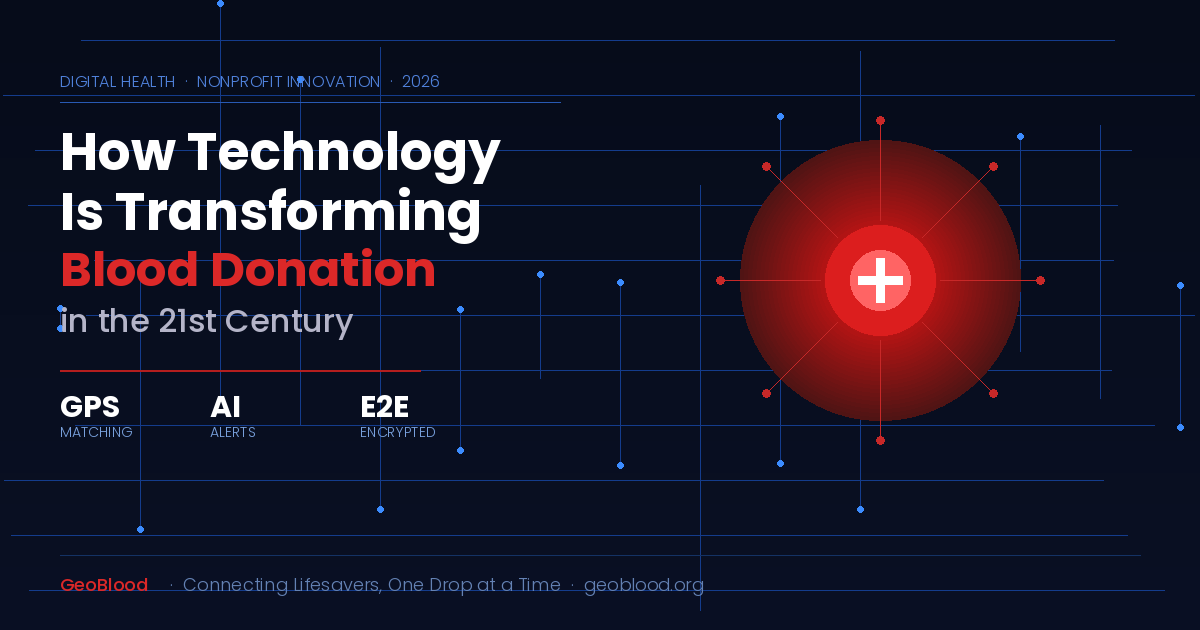 DIGITAL HEALTH · NONPROFIT INNOVATION · 2026

How Technology Is Transforming Blood Donation in the 21st Century

GPS
MATCHING

AI
ALERTS

E2E
ENCRYPTED

GeoBlood · Connecting Lifesavers, One Drop at a Time · geoblood.org